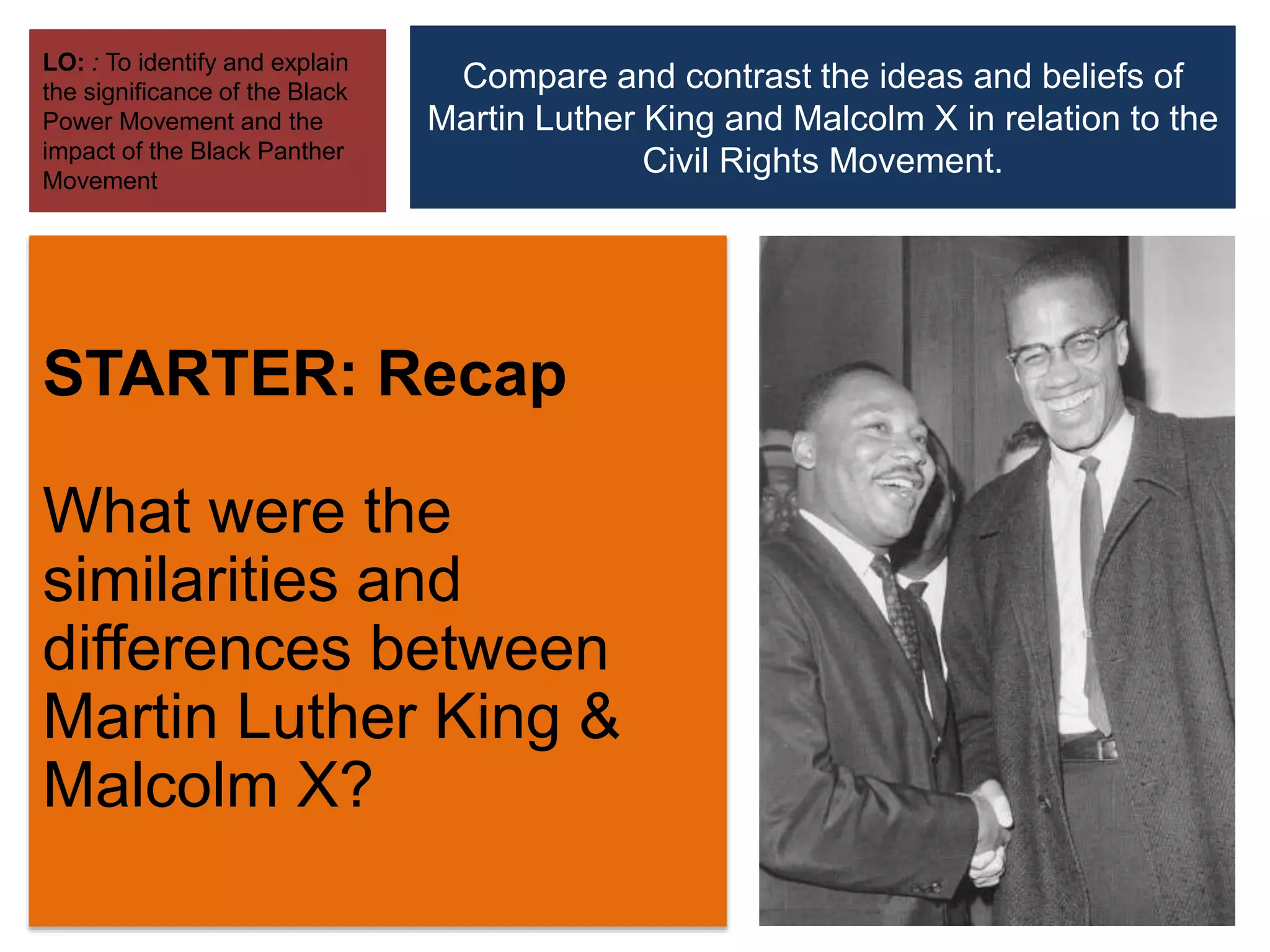 LO: : To identify and explain the significance of the Black Power Movement and the impact of the Black Panther Movement

Compare and contrast the ideas and beliefs of Martin Luther King and Malcolm X in relation to the Civil Rights Movement.

STARTER: Recap

What were the similarities and differences between Martin Luther King & Malcolm X?